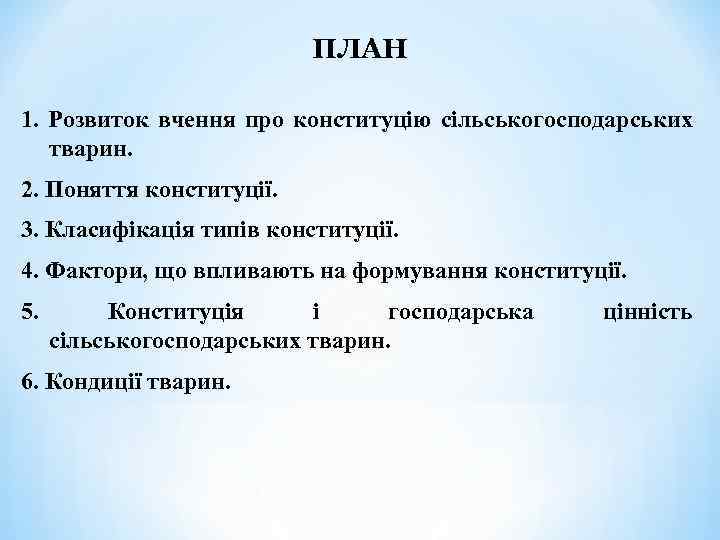 ПЛАН

1. Розвиток вчення про конституцію сільськогосподарських тварин.

2. Поняття конституції.

3. Класифікація типів конституції.

4. Фактори, що впливають на формування конституції.

5. Конституція і господарська цінність сільськогосподарських тварин.

6. Кондиції тварин.